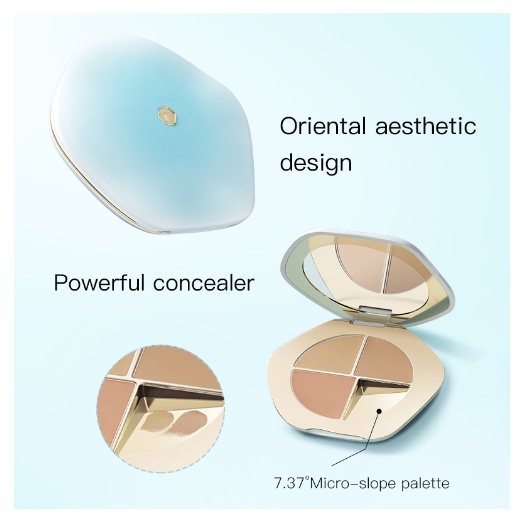 Oriental aesthetic design

Powerful concealer

7.37°Micro-slope palette